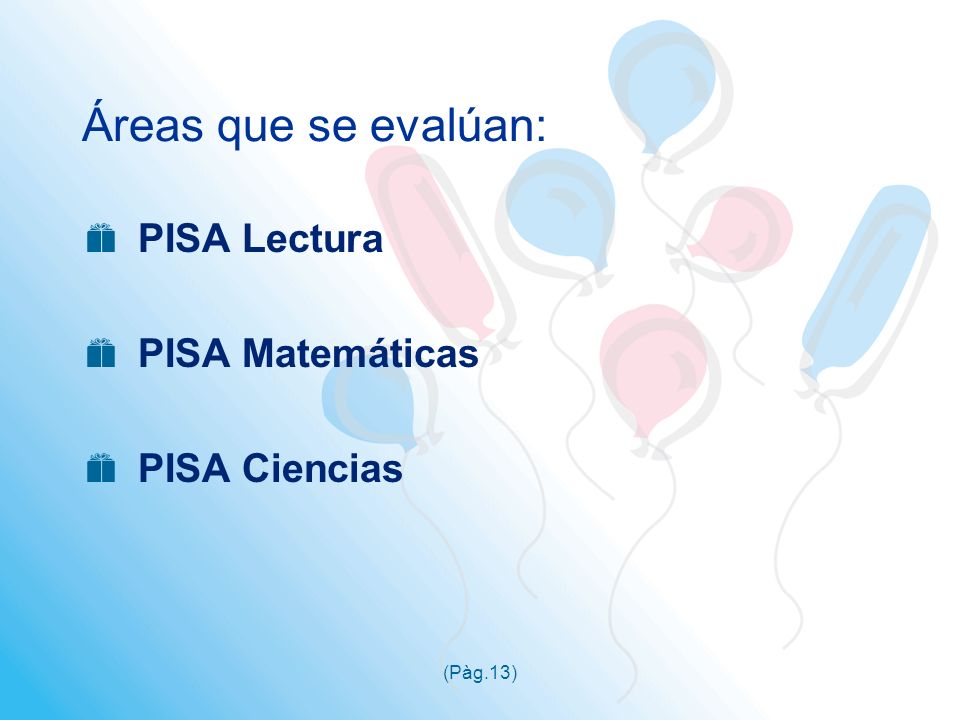 Áreas que se evalúan:

PISA Lectura

PISA Matemáticas

PISA Ciencias

(Pàg.13)